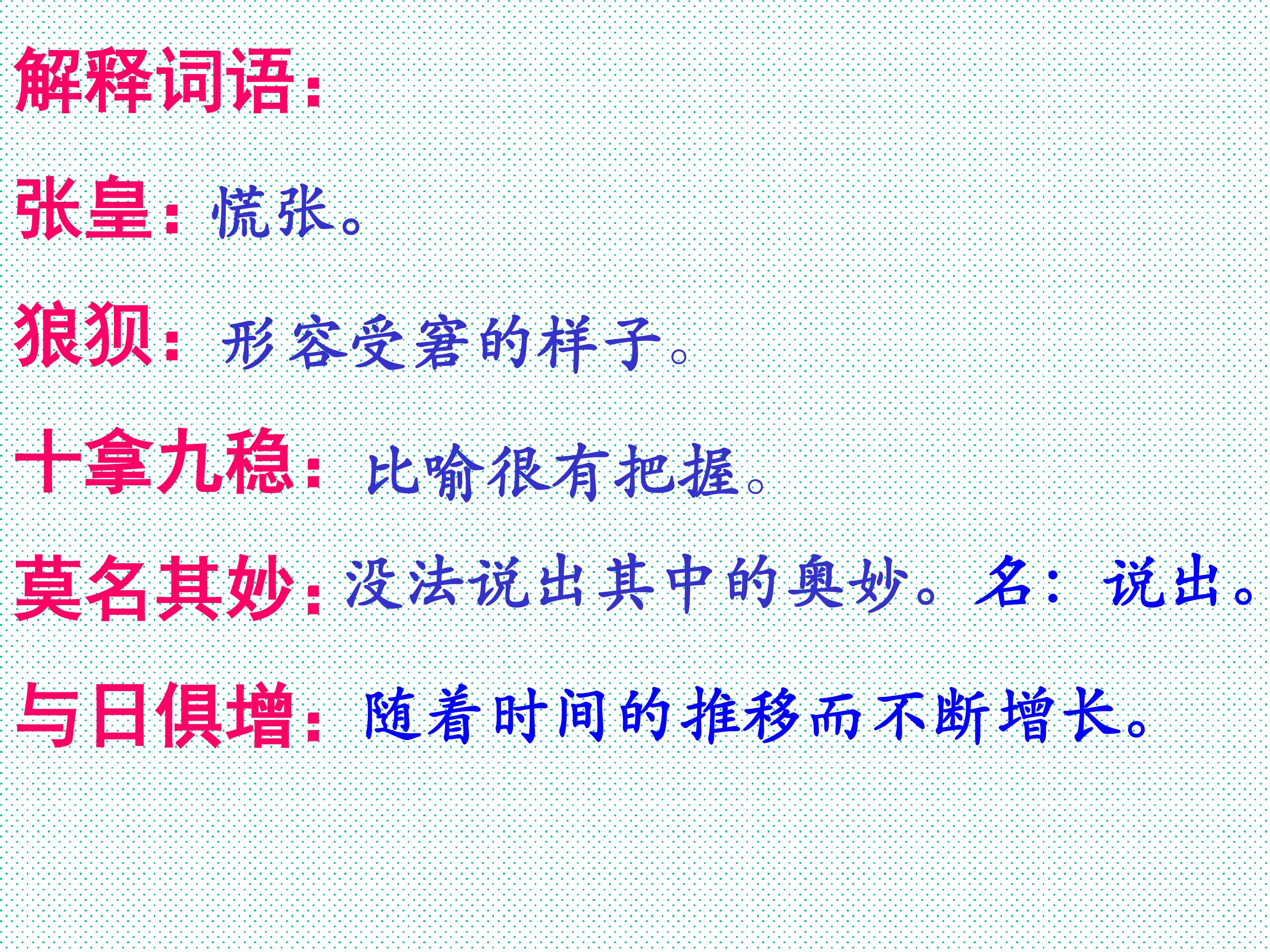 解释词语：

张皇：慌张。

狼狈：形容受窘的样子。

十拿九稳：比喻很有把握。

莫名其妙：没法说出其中的奥妙。名：说出。

与日俱增：随着时间的推移而不断增长。